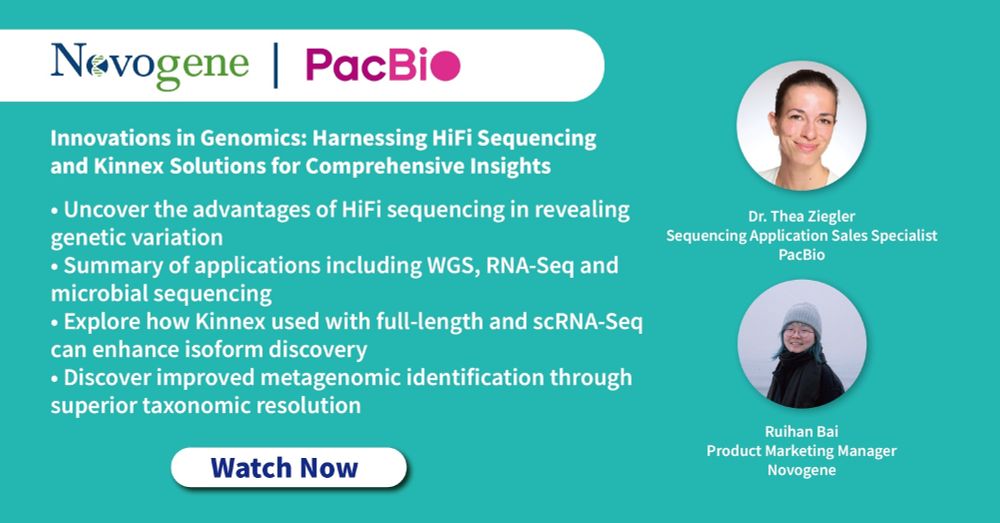 Novogene | PacBio

Innovations in Genomics: Harnessing HiFi Sequencing and Kinnex Solutions for Comprehensive Insights

• Uncover the advantages of HiFi sequencing in revealing genetic variation
• Summary of applications including WGS, RNA-Seq and microbial sequencing
• Explore how Kinnex used with full-length and scRNA-Seq can enhance isoform discovery
• Discover improved metagenomic identification through superior taxonomic resolution

Watch Now

Dr. Thea Ziegler
Sequencing Application Sales Specialist
PacBio

Ruihan Bai
Product Marketing Manager
Novogene